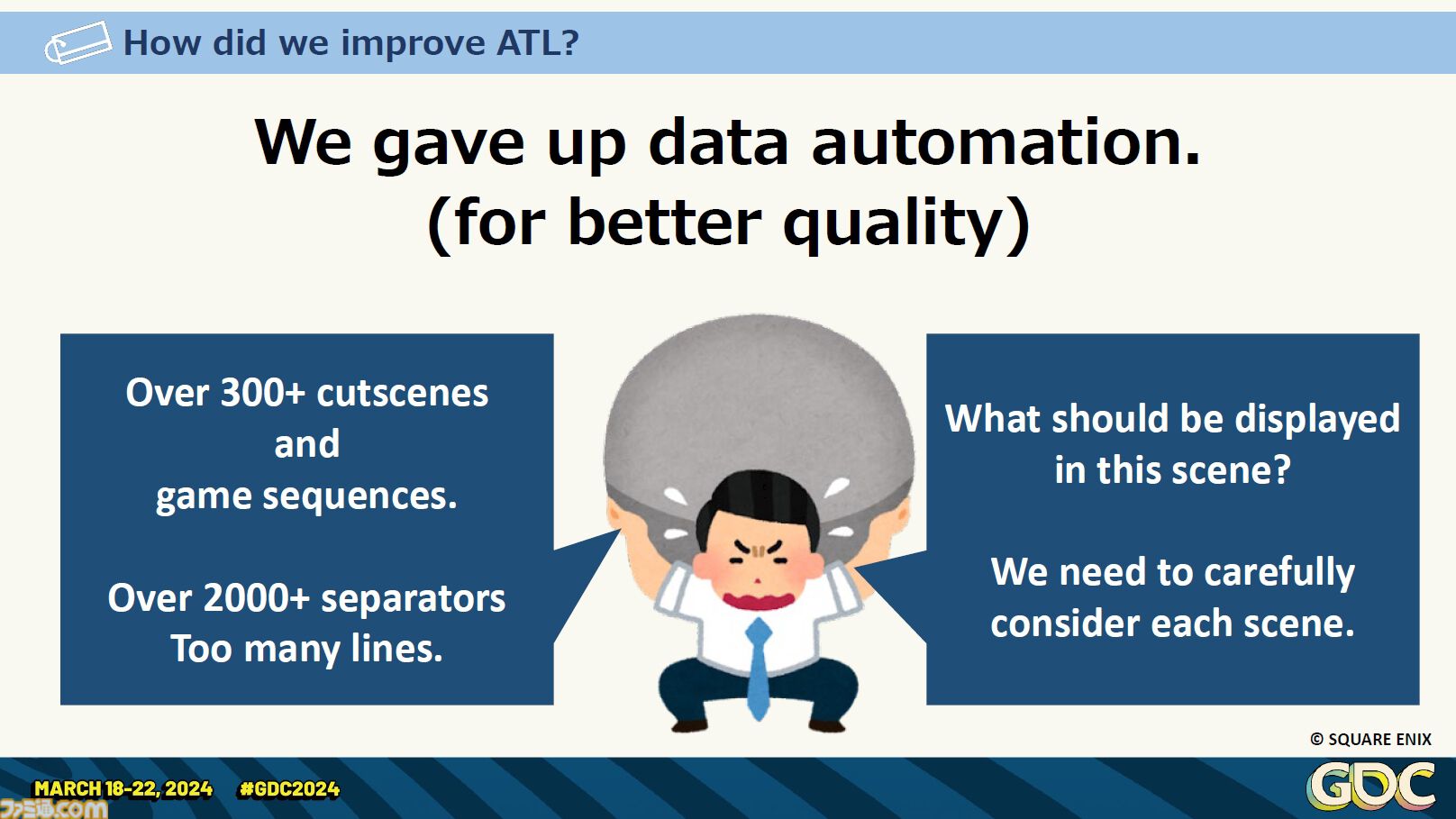 How did we improve ATL?

We gave up data automation.
(for better quality)

Over 300+ cutscenes
and
game sequences.

Over 2000+ separators
Too many lines.

What should be displayed
in this scene?

We need to carefully
consider each scene.

© SQUARE ENIX

MARCH 18-22, 2024 #GDC2024

ファミ通.com

GDC